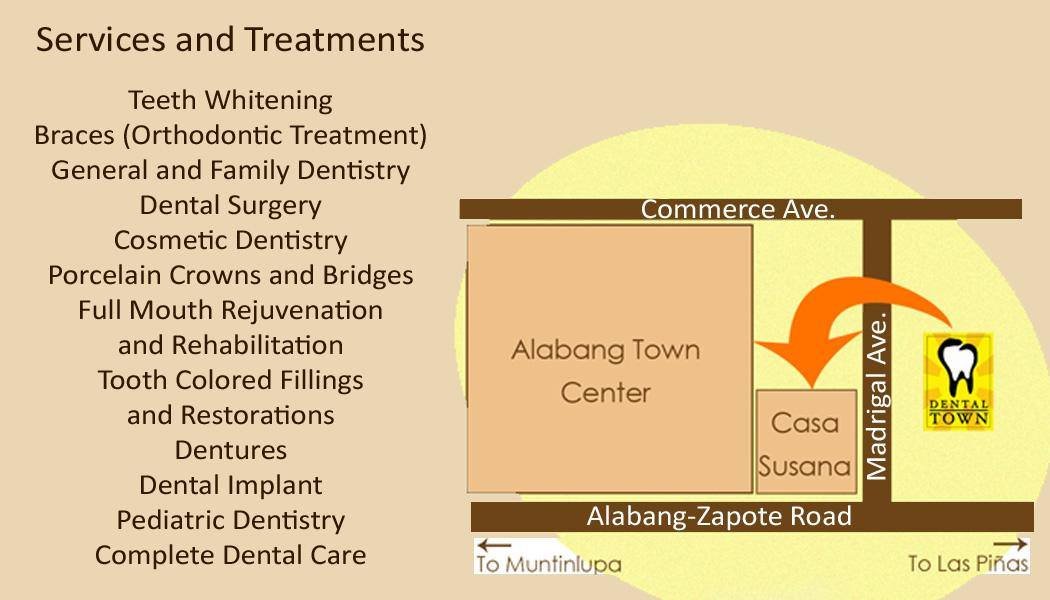 Services and Treatments

Teeth Whitening
Braces (Orthodontic Treatment)
General and Family Dentistry
Dental Surgery
Cosmetic Dentistry
Porcelain Crowns and Bridges
Full Mouth Rejuvenation
and Rehabilitation
Tooth Colored Fillings
and Restorations
Dentures
Dental Implant
Pediatric Dentistry
Complete Dental Care

Commerce Ave.
Alabang Town Center
Casa Susana
Madrigal Ave.
DENTAL TOWN
Alabang-Zapote Road
To Muntinlupa
To Las Piñas